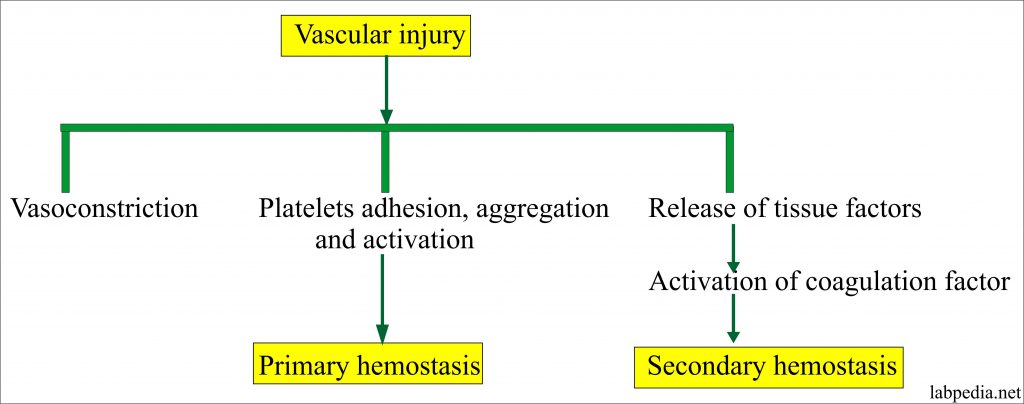 Vascular injury

Vasoconstriction

Platelets adhesion, aggregation and activation

Primary hemostasis

Release of tissue factors

Activation of coagulation factor

Secondary hemostasis

labpedia.net